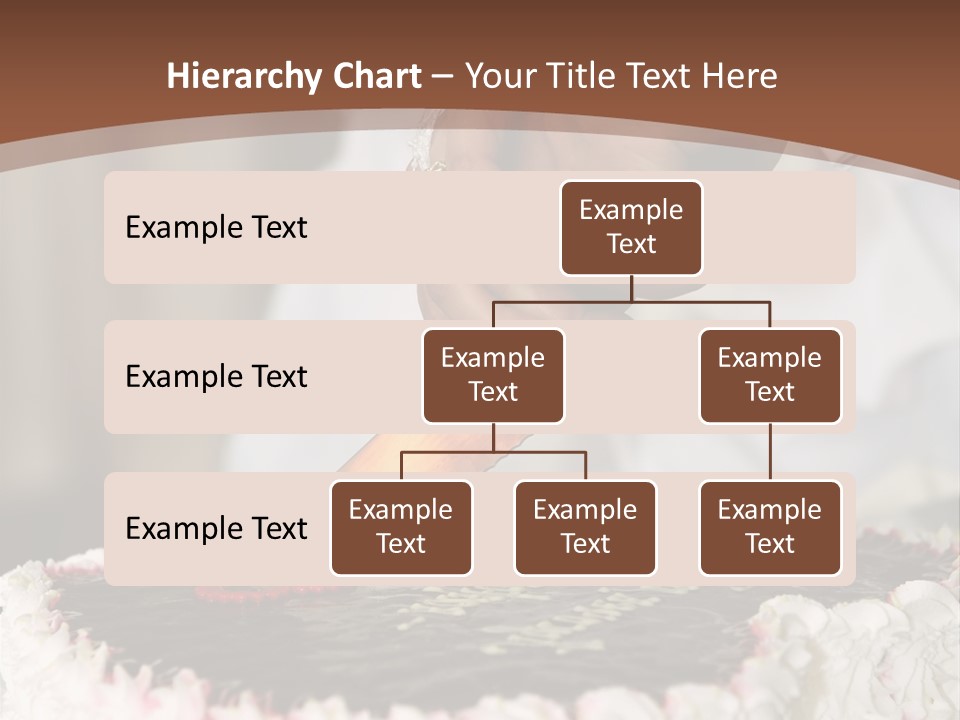 Hierarchy Chart – Your Title Text Here

Example Text

Example Text

Example Text

Example Text

Example Text

Example Text

Example Text

Example Text

Example Text